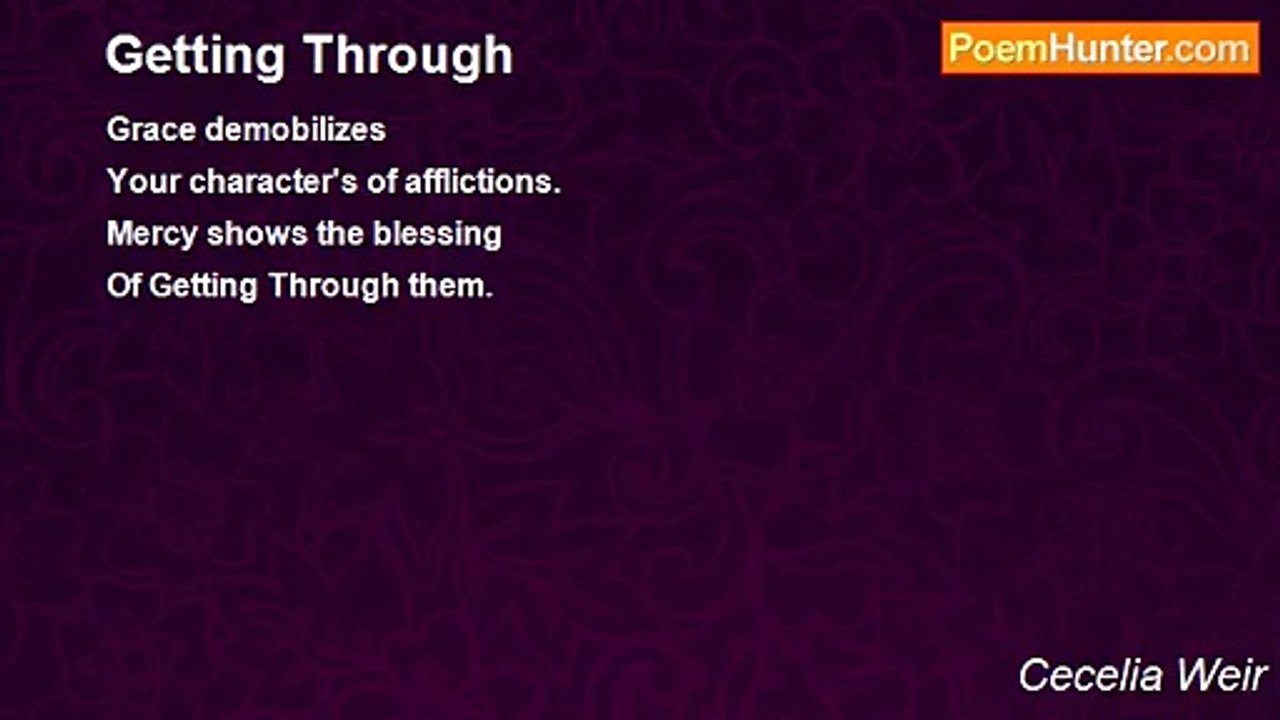 Getting Through

PoemHunter.com

Grace demobilizes
Your character's of afflictions.
Mercy shows the blessing
Of Getting Through them.

Cecelia Weir